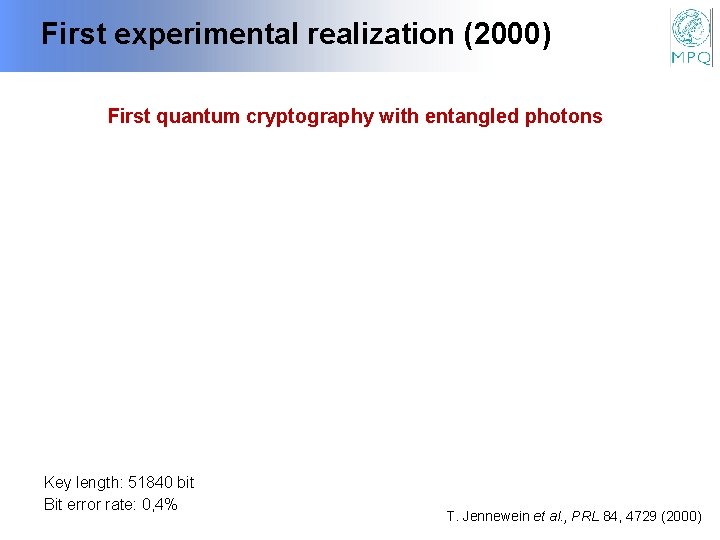 First experimental realization (2000)

MPQ

First quantum cryptography with entangled photons

Key length: 51840 bit
Bit error rate: 0,4%

T. Jennewein et al., PRL 84, 4729 (2000)